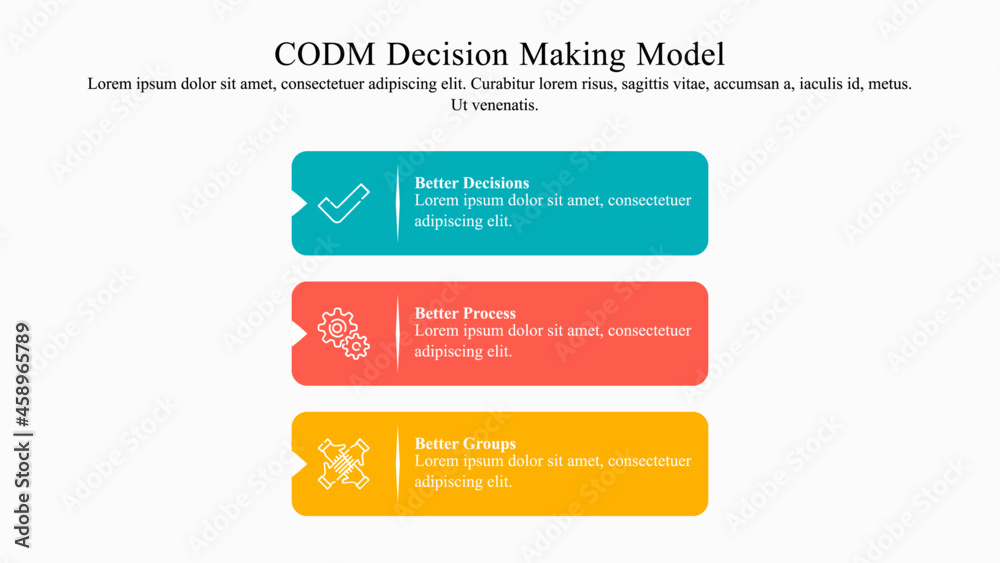 CODM Decision Making Model

Lorem ipsum dolor sit amet, consectetuer adipiscing elit. Curabitur lorem risus, sagittis vitae, accumsan a, iaculis id, metus. Ut venenatis.

Better Decisions
Lorem ipsum dolor sit amet, consectetuer adipiscing elit.

Better Process
Lorem ipsum dolor sit amet, consectetuer adipiscing elit.

Better Groups
Lorem ipsum dolor sit amet, consectetuer adipiscing elit.

Adobe Stock | #458965789